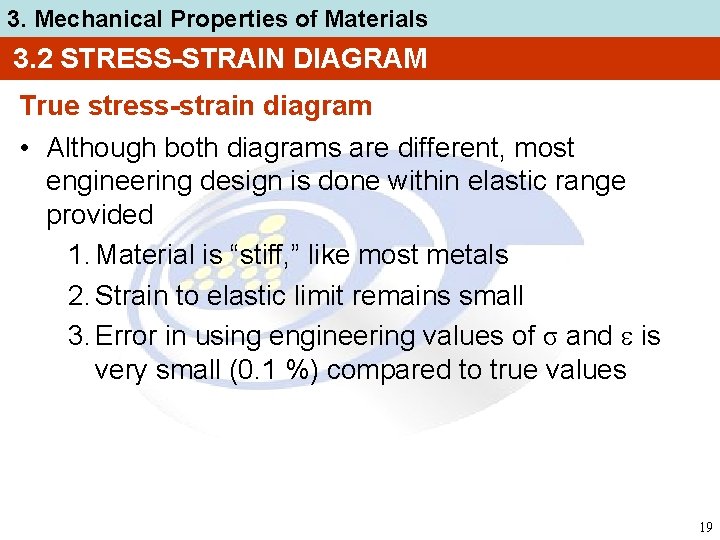 3. Mechanical Properties of Materials

3.2 STRESS-STRAIN DIAGRAM

True stress-strain diagram

• Although both diagrams are different, most engineering design is done within elastic range provided

1. Material is “stiff,” like most metals
2. Strain to elastic limit remains small
3. Error in using engineering values of $\sigma$ and $\varepsilon$ is very small (0.1 %) compared to true values

19